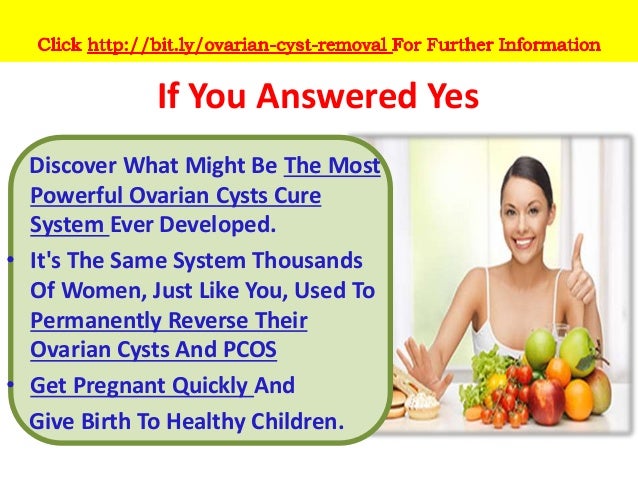 Click http://bit.ly/ovarian-cyst-removal For Further Information

If You Answered Yes

Discover What Might Be The Most Powerful Ovarian Cysts Cure System Ever Developed.

• It's The Same System Thousands Of Women, Just Like You, Used To Permanently Reverse Their Ovarian Cysts And PCOS

• Get Pregnant Quickly And Give Birth To Healthy Children.